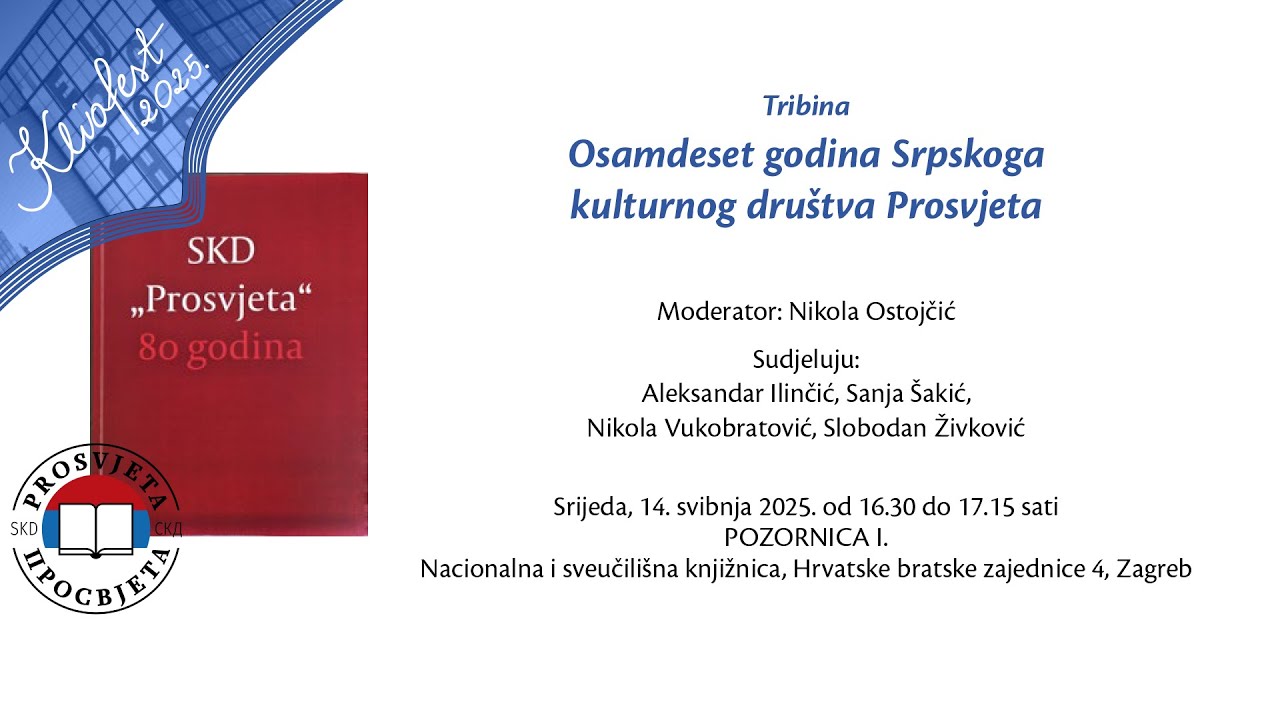 Kliofest 2025.

SKD
„Prosvjeta“
80 godina

PROSVJETA
SKD СКД
ПРОСВЈЕТА

Tribina
Osamdeset godina Srpskoga kulturnog društva Prosvjeta

Moderator: Nikola Ostojčić

Sudjeluju:
Aleksandar Ilinčić, Sanja Šakić,
Nikola Vukobratović, Slobodan Živković

Srijeda, 14. svibnja 2025. od 16.30 do 17.15 sati
POZORNICA I.
Nacionalna i sveučilišna knjižnica, Hrvatske bratske zajednice 4, Zagreb